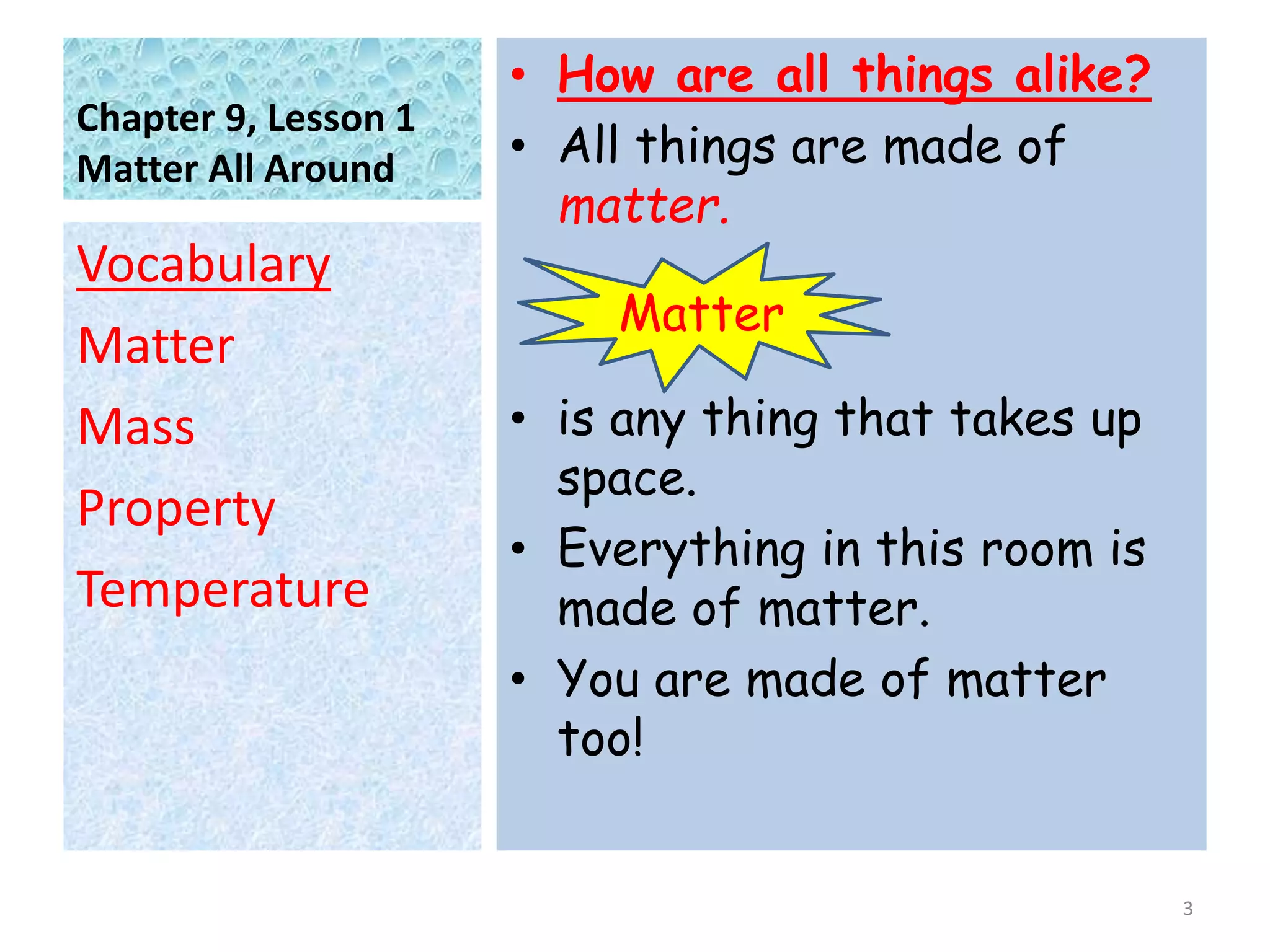 Chapter 9, Lesson 1
Matter All Around

Vocabulary

Matter

Mass

Property

Temperature

• How are all things alike?
• All things are made of matter.

Matter

• is any thing that takes up space.
• Everything in this room is made of matter.
• You are made of matter too!

3